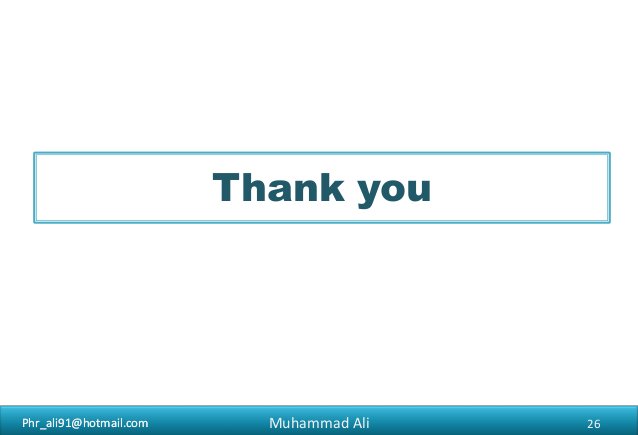 Thank you

Phr_ali91@hotmail.com Muhammad Ali 26